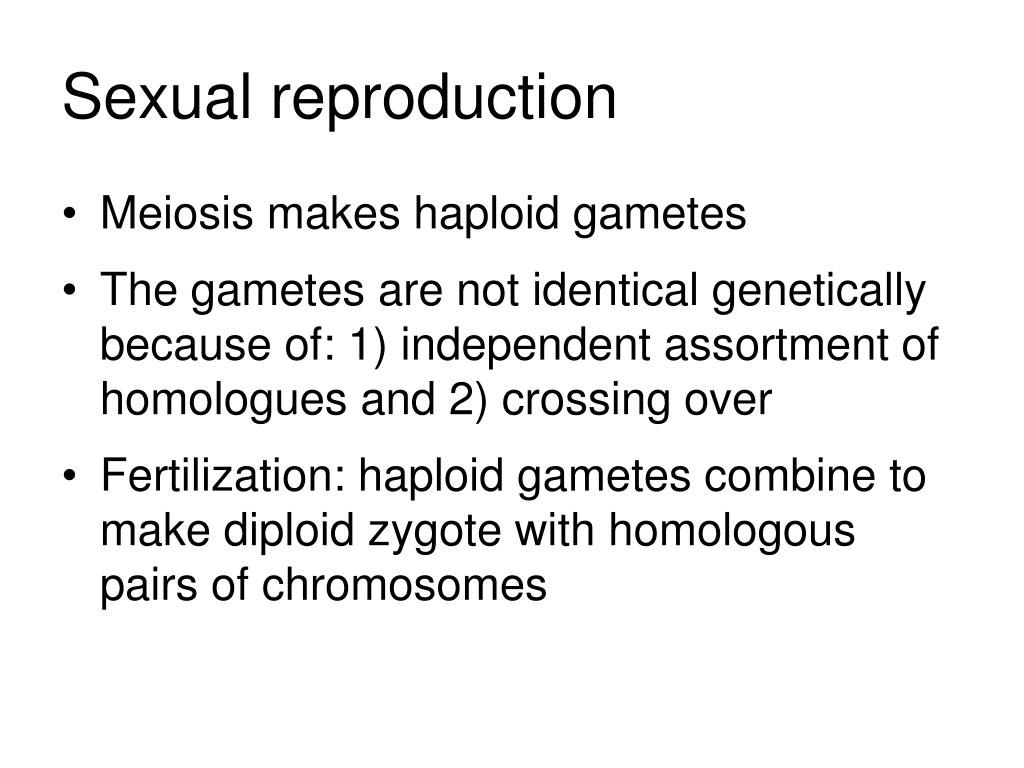 Sexual reproduction

• Meiosis makes haploid gametes

• The gametes are not identical genetically because of: 1) independent assortment of homologues and 2) crossing over

• Fertilization: haploid gametes combine to make diploid zygote with homologous pairs of chromosomes